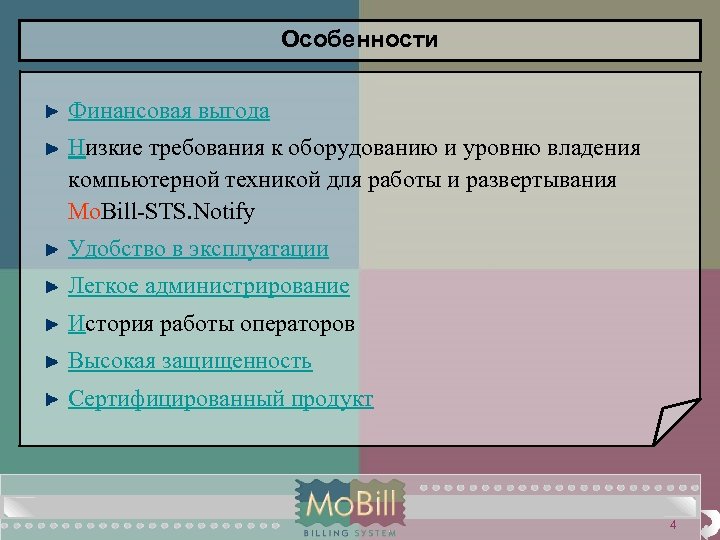 Особенности

Финансовая выгода

Низкие требования к оборудованию и уровню владения компьютерной техникой для работы и развертывания MoBill-STS.Notify

Удобство в эксплуатации

Легкое администрирование

История работы операторов

Высокая защищенность

Сертифицированный продукт

MoBill
BILLING SYSTEM

4